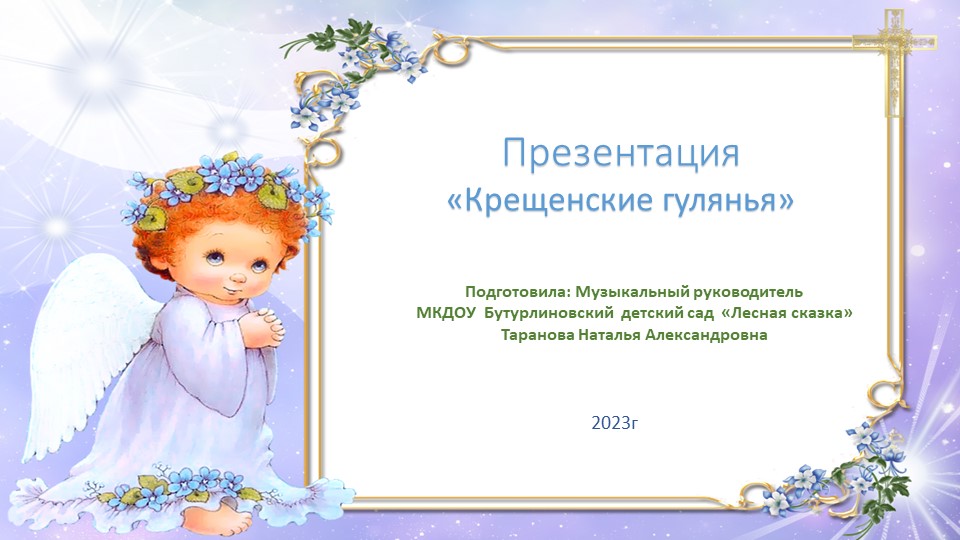 Презентация
«Крещенские гулянья»

Подготовила: Музыкальный руководитель
МКДОУ Бутурлиновский детский сад «Лесная сказка»
Таранова Наталья Александровна

2023г